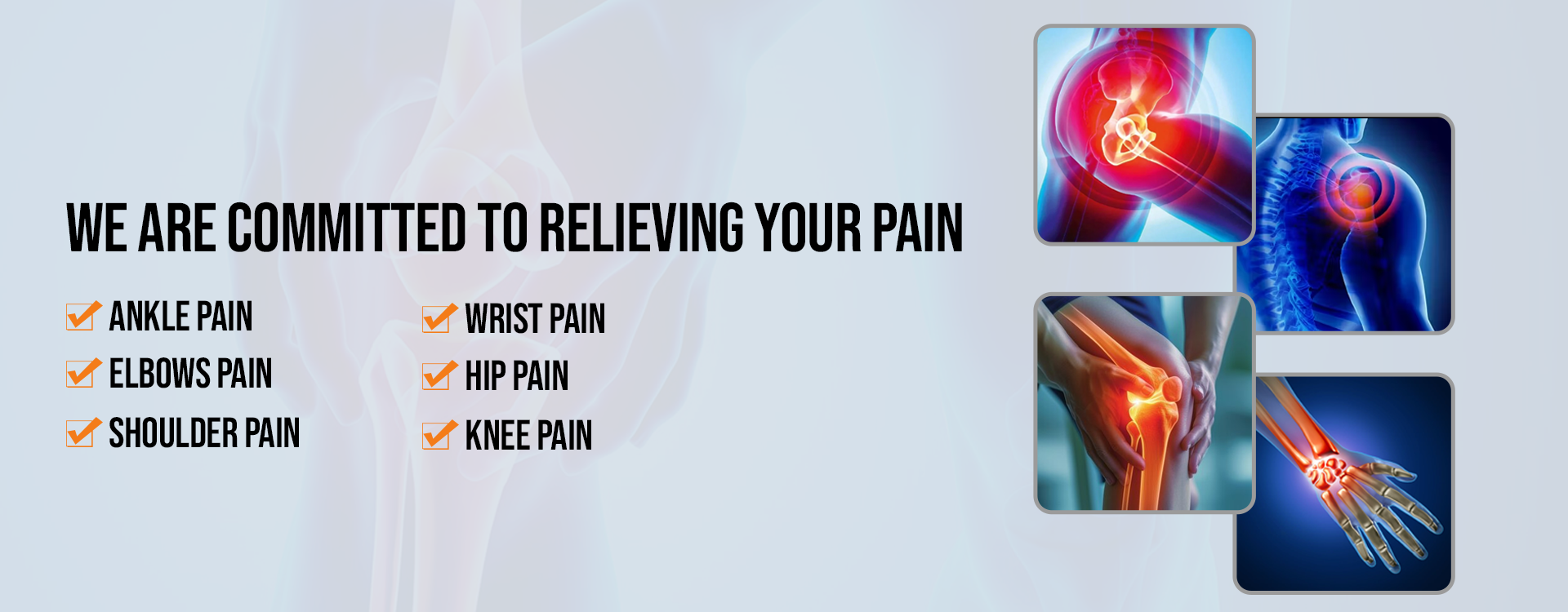 WE ARE COMMITTED TO RELIEVING YOUR PAIN

ANKLE PAIN
ELBOWS PAIN
SHOULDER PAIN

WRIST PAIN
HIP PAIN
KNEE PAIN